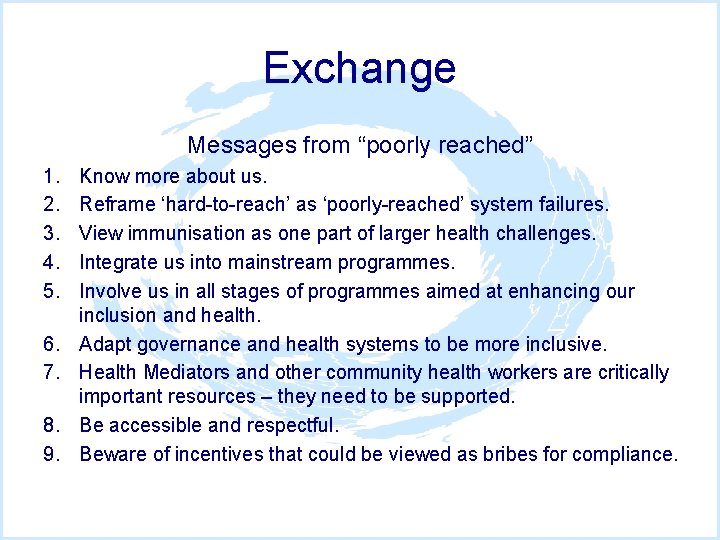 Exchange

Messages from “poorly reached”

1. Know more about us.
2. Reframe ‘hard-to-reach’ as ‘poorly-reached’ system failures.
3. View immunisation as one part of larger health challenges.
4. Integrate us into mainstream programmes.
5. Involve us in all stages of programmes aimed at enhancing our inclusion and health.
6. Adapt governance and health systems to be more inclusive.
7. Health Mediators and other community health workers are critically important resources – they need to be supported.
8. Be accessible and respectful.
9. Beware of incentives that could be viewed as bribes for compliance.